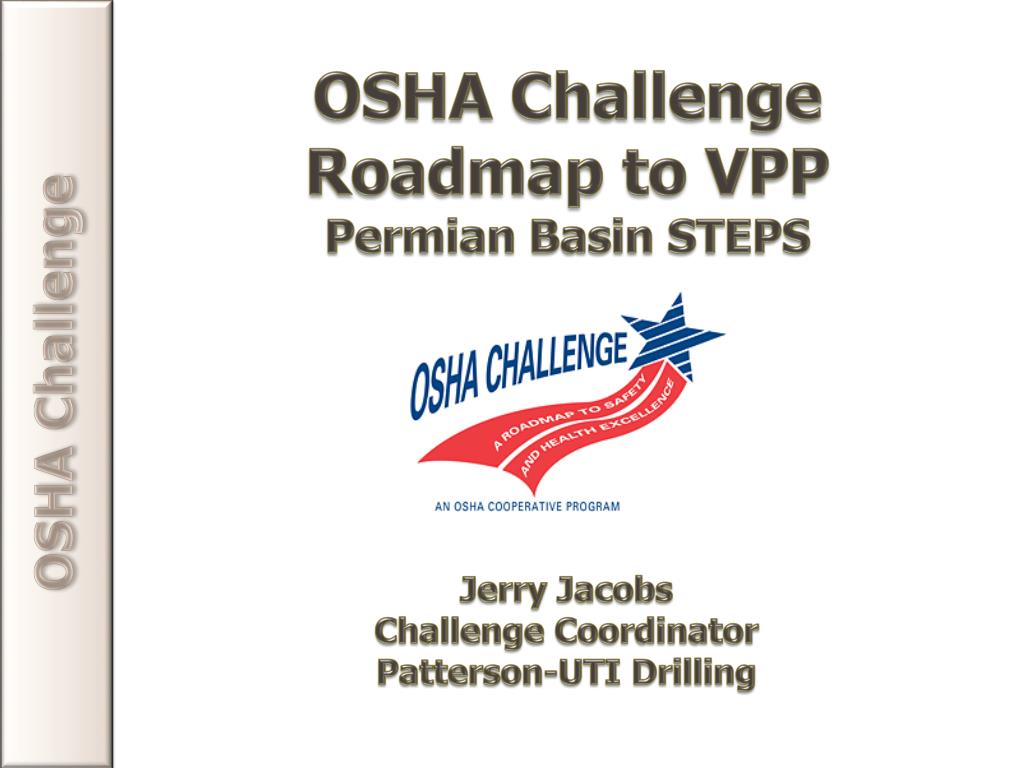 OSHA Challenge

OSHA Challenge
Roadmap to VPP
Permian Basin STEPS

OSHA CHALLENGE
A ROADMAP TO SAFETY AND HEALTH EXCELLENCE
AN OSHA COOPERATIVE PROGRAM

Jerry Jacobs
Challenge Coordinator
Patterson-UTI Drilling